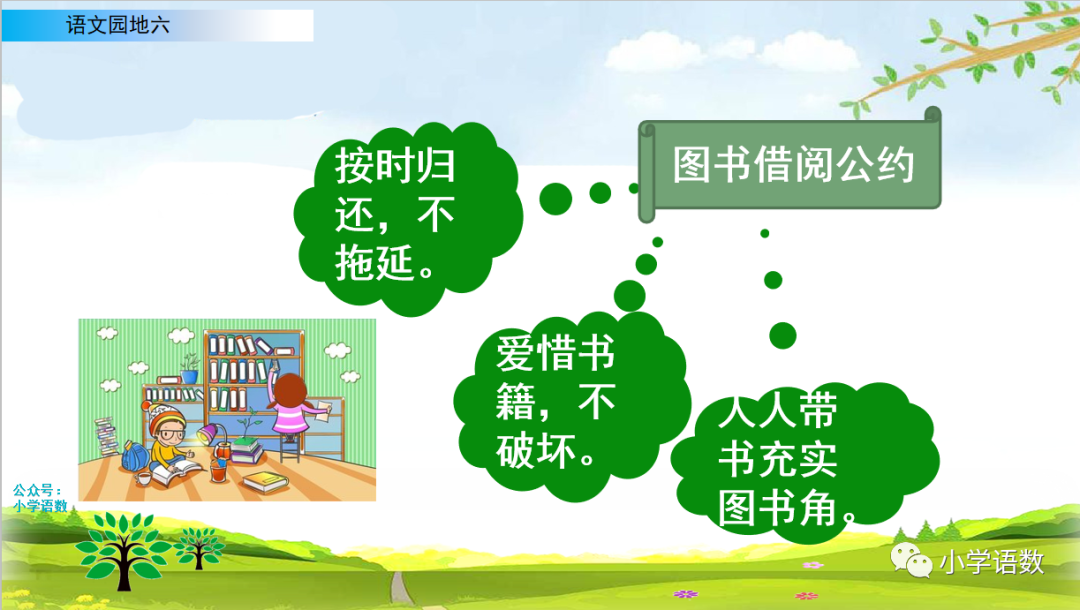 语文园地六

图书借阅公约

按时归还，不拖延。

爱惜书籍，不破坏。

人人带书充实图书角。

公众号：小学语数

小学语数